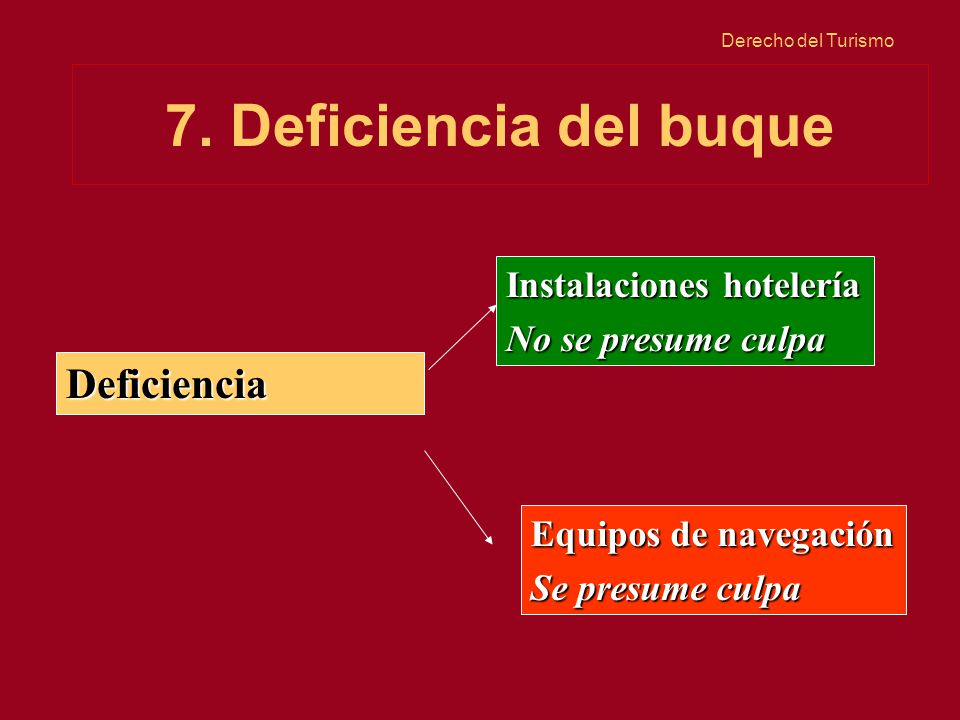 Derecho del Turismo

7. Deficiencia del buque

Deficiencia

Instalaciones hotelería
No se presume culpa

Equipos de navegación
Se presume culpa